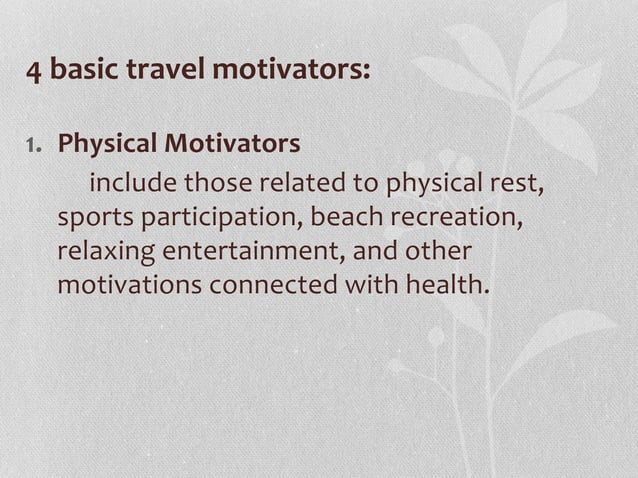 4 basic travel motivators:

1. Physical Motivators

include those related to physical rest, sports participation, beach recreation, relaxing entertainment, and other motivations connected with health.